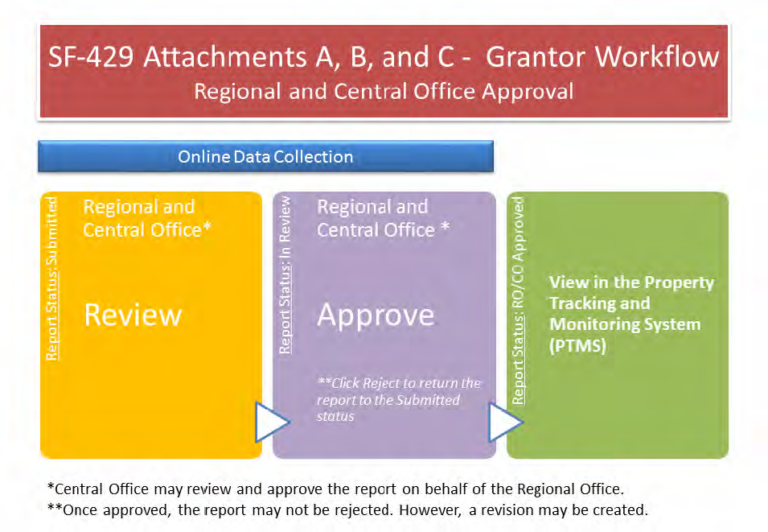 SF-429 Attachments A, B, and C - Grantor Workflow
Regional and Central Office Approval

Online Data Collection

Report Status: Submitted

Regional and Central Office*

Review

Report Status: In Review

Regional and Central Office *

Approve

**Click Reject to return the report to the Submitted status

Report Status: RO/CO Approved

View in the Property Tracking and Monitoring System (PTMS)

*Central Office may review and approve the report on behalf of the Regional Office.
**Once approved, the report may not be rejected. However, a revision may be created.